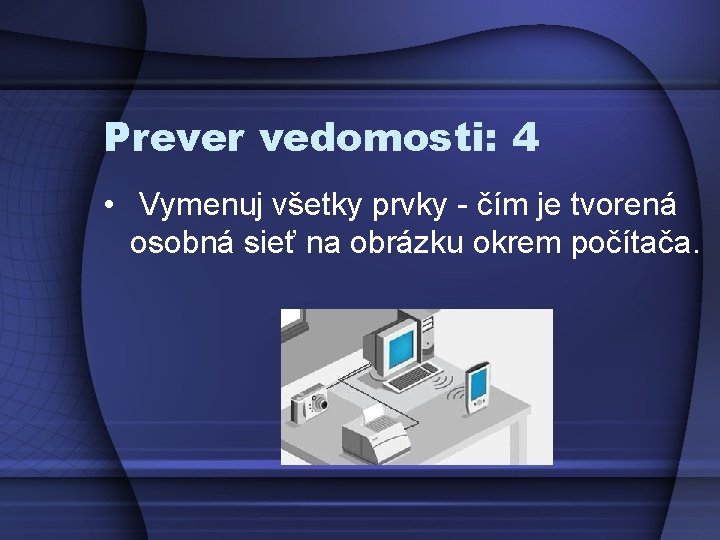 Prever vedomosti: 4

• Vymenuj všetky prvky - čím je tvorená osobná sieť na obrázku okrem počítača.